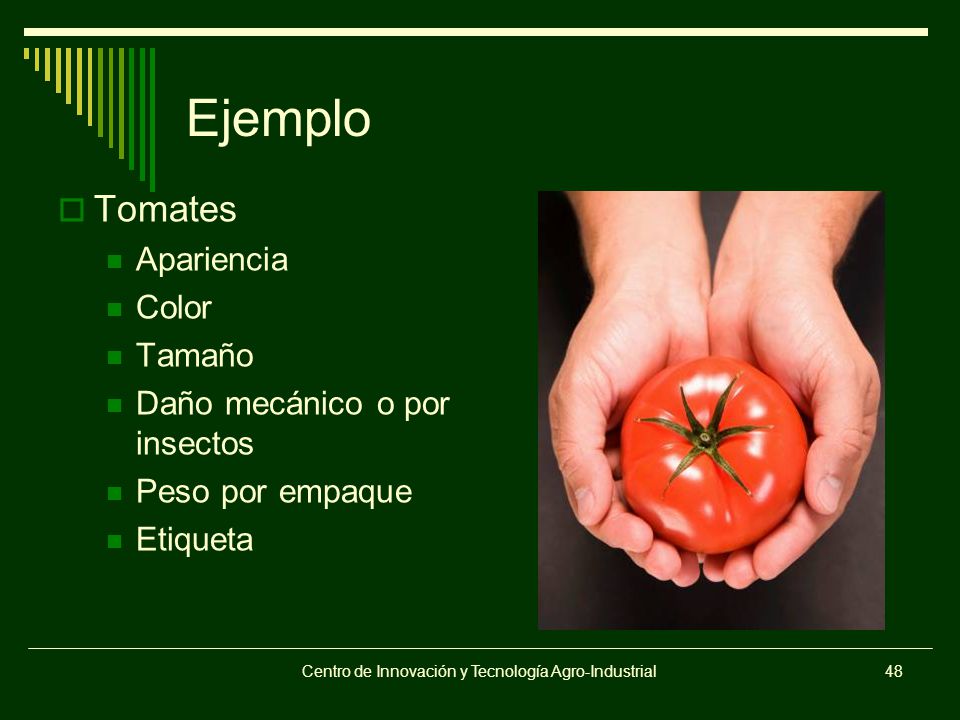 Ejemplo

Tomates

Apariencia

Color

Tamaño

Daño mecánico o por insectos

Peso por empaque

Etiqueta

Centro de Innovación y Tecnología Agro-Industrial

48